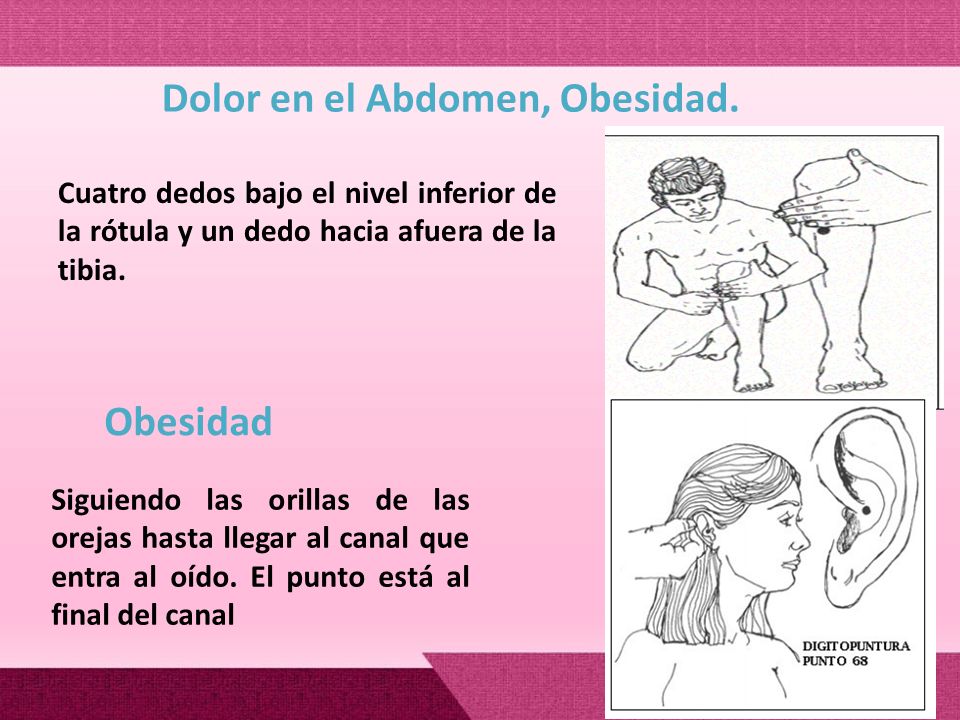 Dolor en el Abdomen, Obesidad.

Cuatro dedos bajo el nivel inferior de la rótula y un dedo hacia afuera de la tibia.

Obesidad

Siguiendo las orillas de las orejas hasta llegar al canal que entra al oído. El punto está al final del canal

DIGITOPUNTURA
PUNTO 68